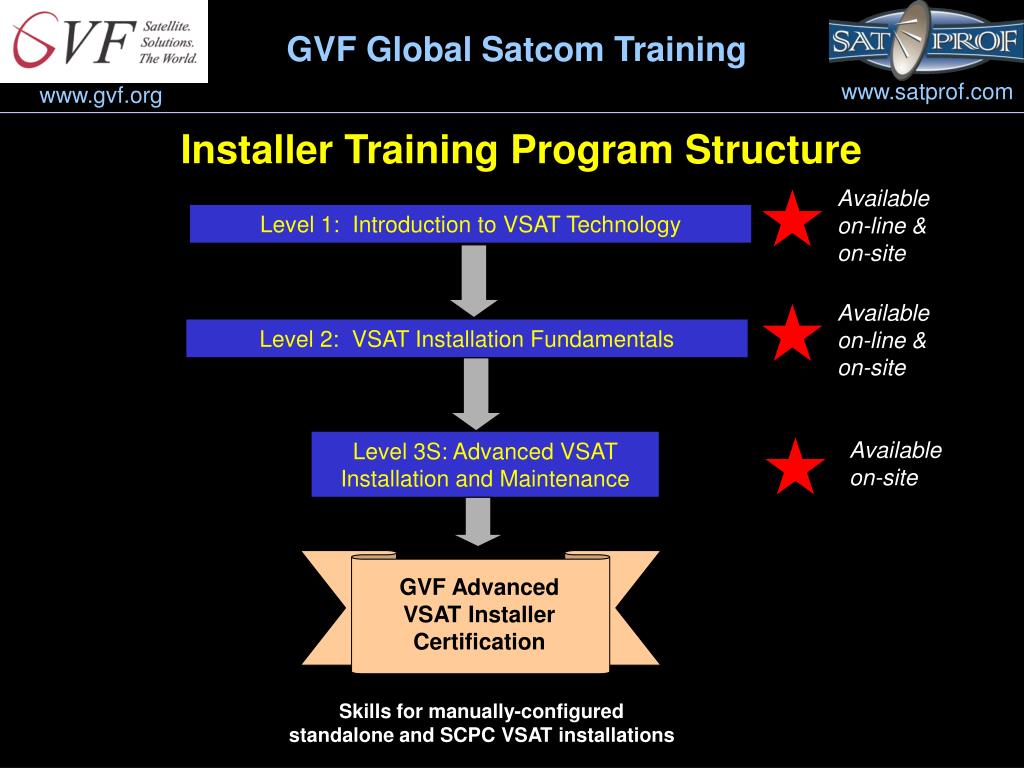 GVF Satellite. Solutions. The World.

GVF Global Satcom Training

SAT PROF

www.gvf.org

www.satprof.com

Installer Training Program Structure

Level 1: Introduction to VSAT Technology

Available on-line & on-site

Level 2: VSAT Installation Fundamentals

Available on-line & on-site

Level 3S: Advanced VSAT Installation and Maintenance

Available on-site

GVF Advanced VSAT Installer Certification

Skills for manually-configured standalone and SCPC VSAT installations